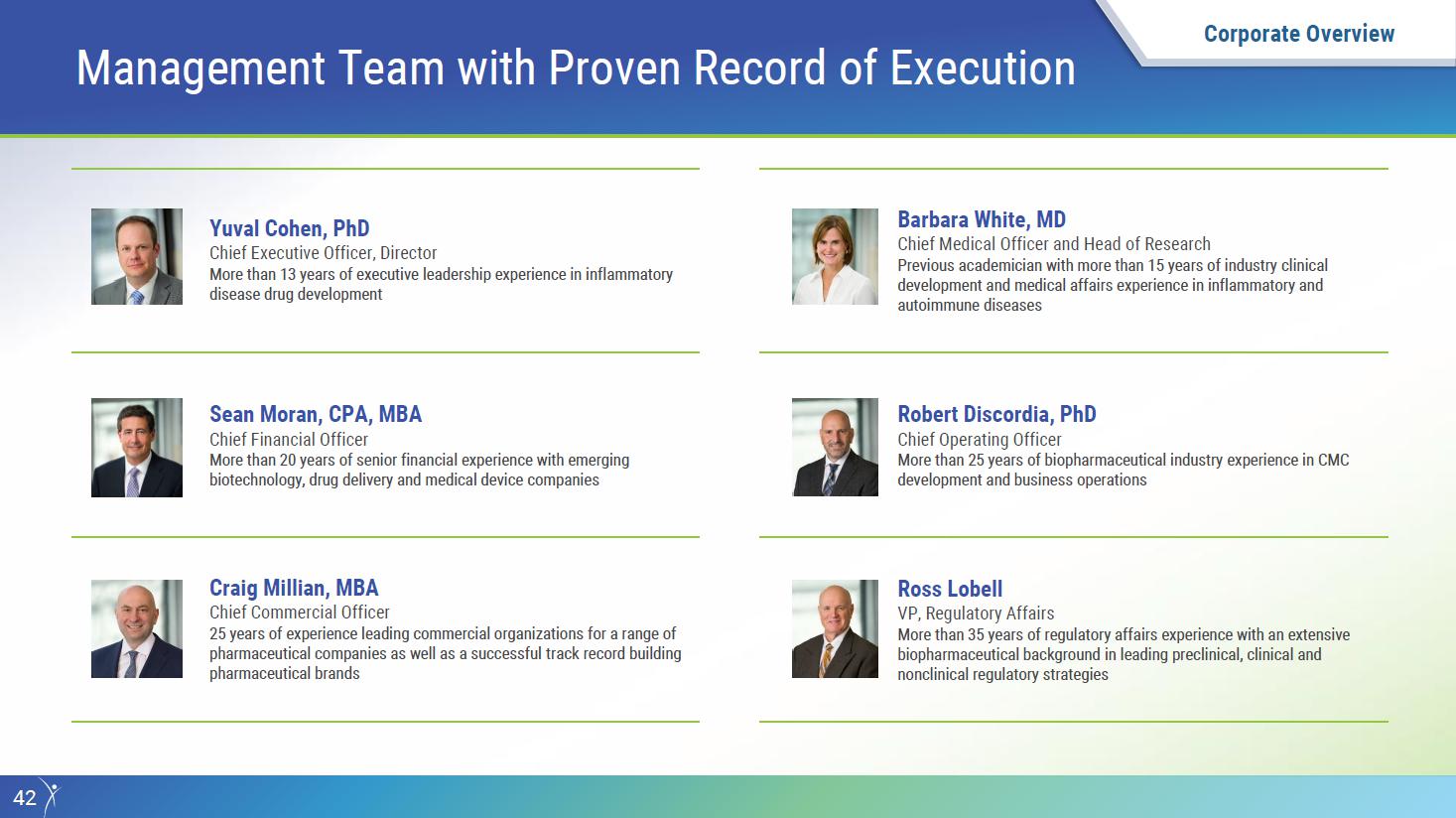 Corporate Overview

Management Team with Proven Record of Execution

Yuval Cohen, PhD
Chief Executive Officer, Director
More than 13 years of executive leadership experience in inflammatory disease drug development

Sean Moran, CPA, MBA
Chief Financial Officer
More than 20 years of senior financial experience with emerging biotechnology, drug delivery and medical device companies

Craig Millian, MBA
Chief Commercial Officer
25 years of experience leading commercial organizations for a range of pharmaceutical companies as well as a successful track record building pharmaceutical brands

Barbara White, MD
Chief Medical Officer and Head of Research
Previous academician with more than 15 years of industry clinical development and medical affairs experience in inflammatory and autoimmune diseases

Robert Discordia, PhD
Chief Operating Officer
More than 25 years of biopharmaceutical industry experience in CMC development and business operations

Ross Lobell
VP, Regulatory Affairs
More than 35 years of regulatory affairs experience with an extensive biopharmaceutical background in leading preclinical, clinical and nonclinical regulatory strategies

42